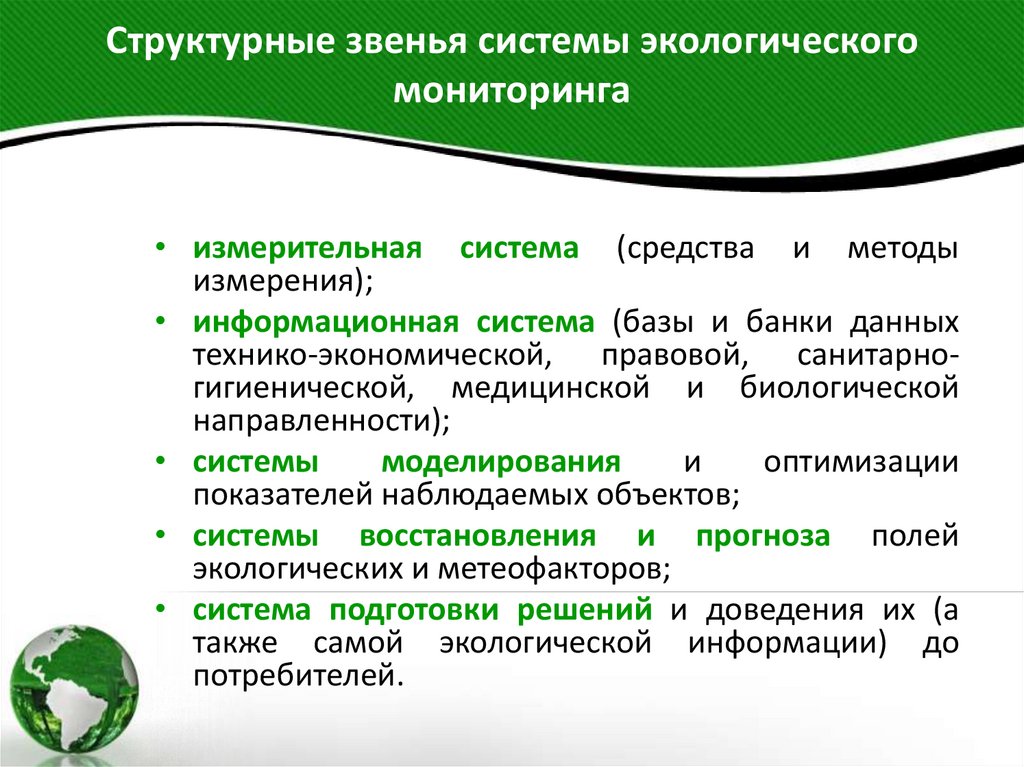 Структурные звенья системы экологического мониторинга

• измерительная система (средства и методы измерения);
• информационная система (базы и банки данных технико-экономической, правовой, санитарно-гигиенической, медицинской и биологической направленности);
• системы моделирования и оптимизации показателей наблюдаемых объектов;
• системы восстановления и прогноза полей экологических и метеофакторов;
• система подготовки решений и доведения их (а также самой экологической информации) до потребителей.